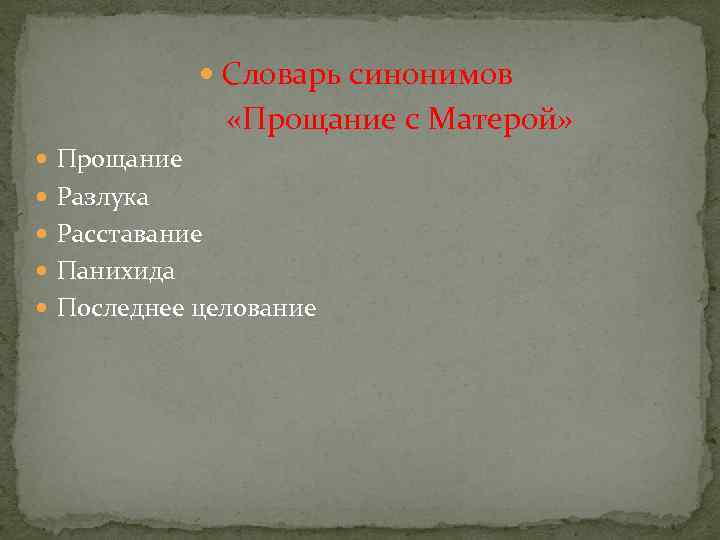 Словарь синонимов
«Прощание с Матерой»

Прощание
Разлука
Расставание
Панихида
Последнее целование